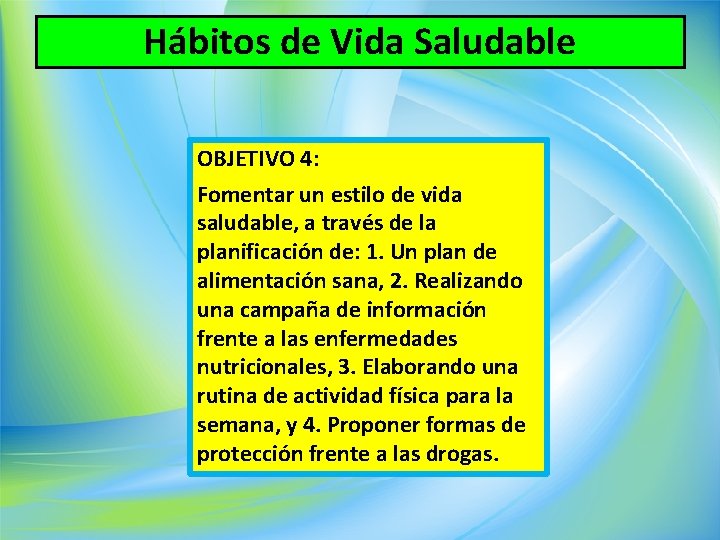 Hábitos de Vida Saludable

OBJETIVO 4:

Fomentar un estilo de vida saludable, a través de la planificación de: 1. Un plan de alimentación sana, 2. Realizando una campaña de información frente a las enfermedades nutricionales, 3. Elaborando una rutina de actividad física para la semana, y 4. Proponer formas de protección frente a las drogas.